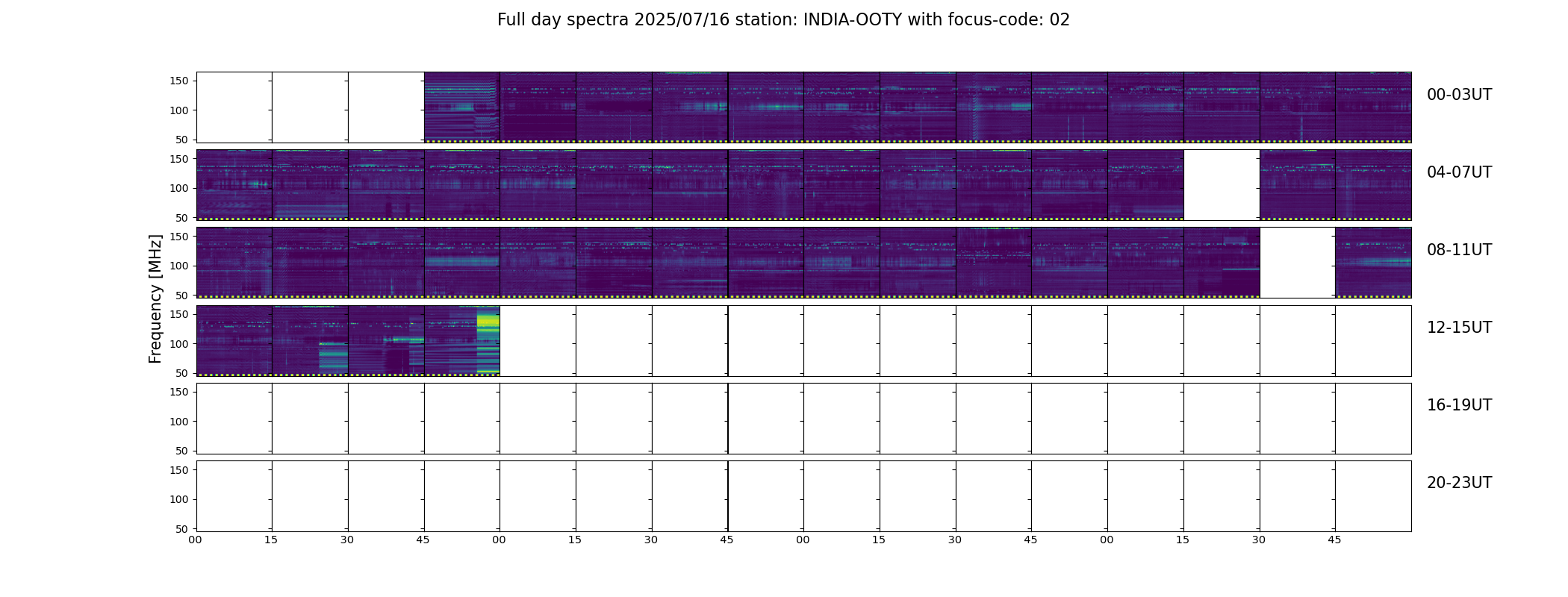 Full day spectra 2025/07/16 station: INDIA-OOTY with focus-code: 02

Frequency [MHz]

150
100
50
00-03UT

150
100
50
04-07UT

150
100
50
08-11UT

150
100
50
12-15UT

150
100
50
16-19UT

150
100
50
20-23UT

00 15 30 45 00 15 30 45 00 15 30 45 00 15 30 45